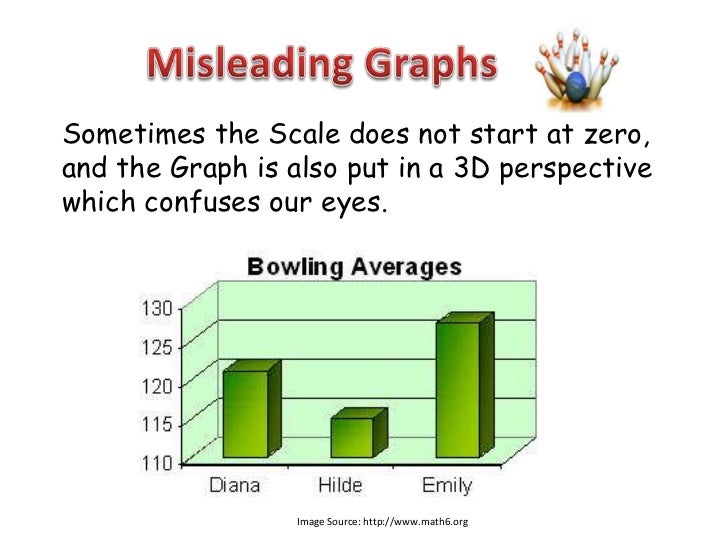 Misleading Graphs

Sometimes the Scale does not start at zero, and the Graph is also put in a 3D perspective which confuses our eyes.

Bowling Averages

130
125
120
115
110

Diana
Hilde
Emily

Image Source: http://www.math6.org